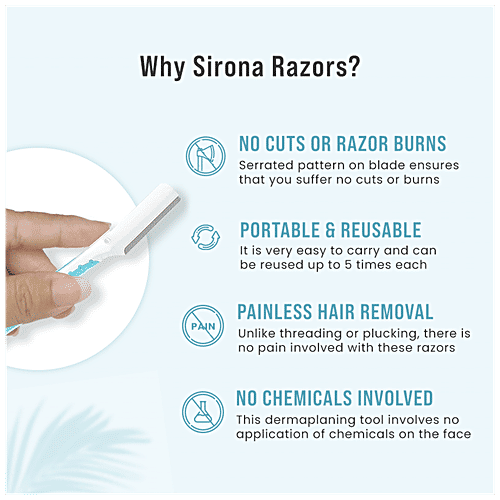 Why Sirona Razors?

NO CUTS OR RAZOR BURNS
Serrated pattern on blade ensures that you suffer no cuts or burns

PORTABLE & REUSABLE
It is very easy to carry and can be reused up to 5 times each

PAIN

PAINLESS HAIR REMOVAL
Unlike threading or plucking, there is no pain involved with these razors

NO CHEMICALS INVOLVED
This dermaplaning tool involves no application of chemicals on the face